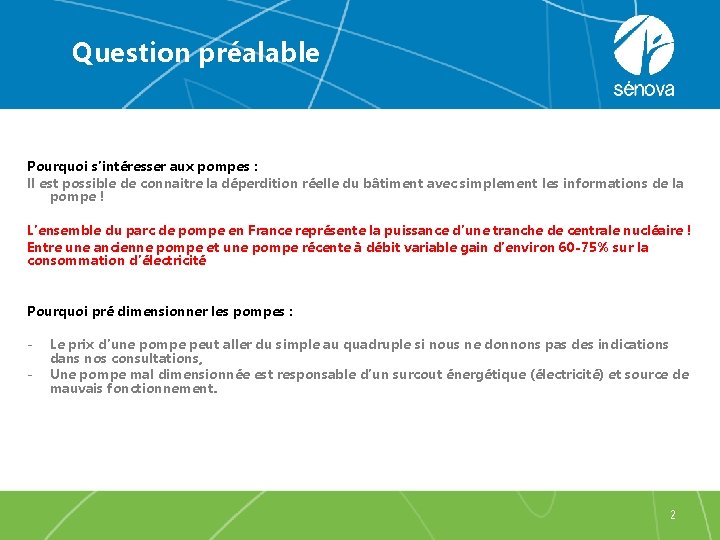 Question préalable

sénova

Pourquoi s'intéresser aux pompes :
Il est possible de connaitre la déperdition réelle du bâtiment avec simplement les informations de la pompe !

L'ensemble du parc de pompe en France représente la puissance d'une tranche de centrale nucléaire !
Entre une ancienne pompe et une pompe récente à débit variable gain d'environ 60-75% sur la consommation d'électricité

Pourquoi pré dimensionner les pompes :

- Le prix d'une pompe peut aller du simple au quadruple si nous ne donnons pas des indications dans nos consultations,
- Une pompe mal dimensionnée est responsable d'un surcout énergétique (électricité) et source de mauvais fonctionnement.

2